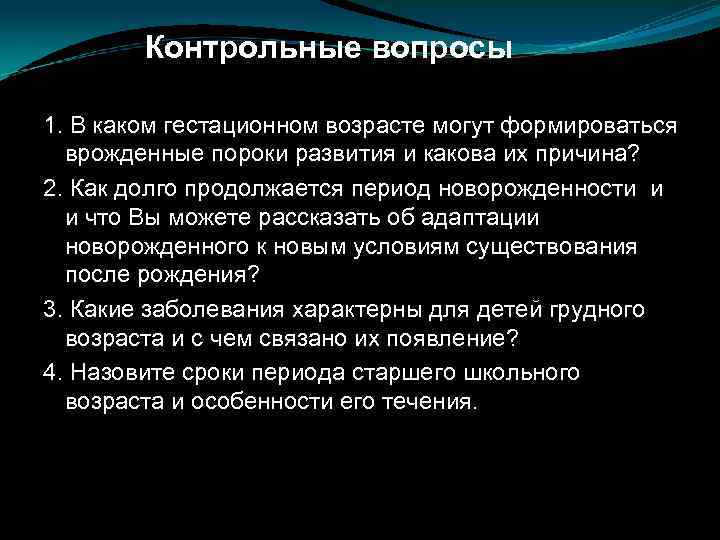 Контрольные вопросы

1. В каком гестационном возрасте могут формироваться врожденные пороки развития и какова их причина?

2. Как долго продолжается период новорожденности и и что Вы можете рассказать об адаптации новорожденного к новым условиям существования после рождения?

3. Какие заболевания характерны для детей грудного возраста и с чем связано их появление?

4. Назовите сроки периода старшего школьного возраста и особенности его течения.